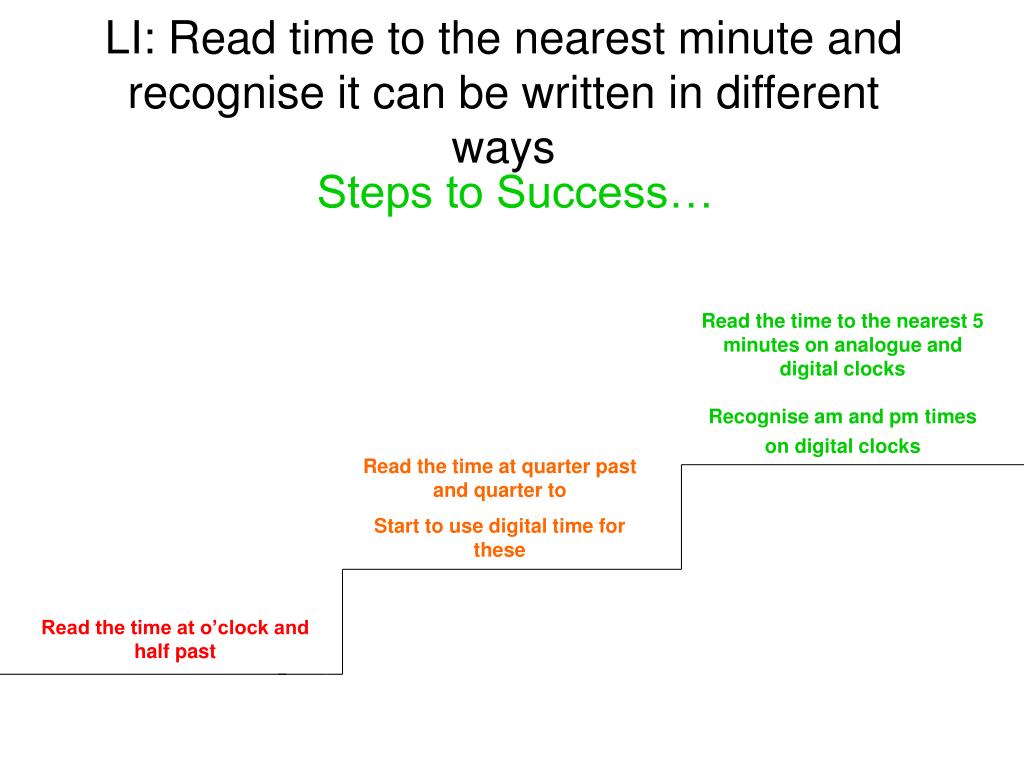 LI: Read time to the nearest minute and recognise it can be written in different ways

Steps to Success…

Read the time to the nearest 5 minutes on analogue and digital clocks

Recognise am and pm times on digital clocks

Read the time at quarter past and quarter to

Start to use digital time for these

Read the time at o’clock and half past